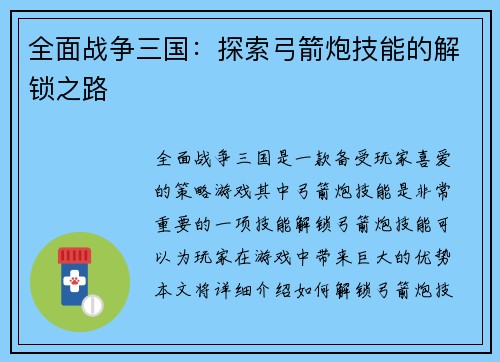 全面战争三国：探索弓箭炮技能的解锁之路

全面战争三国是一款备受玩家喜爱的策略游戏其中弓箭炮技能是非常重要的一项技能解锁弓箭炮技能可以为玩家在游戏中带来巨大的优势本文将详细介绍如何解锁弓箭炮技